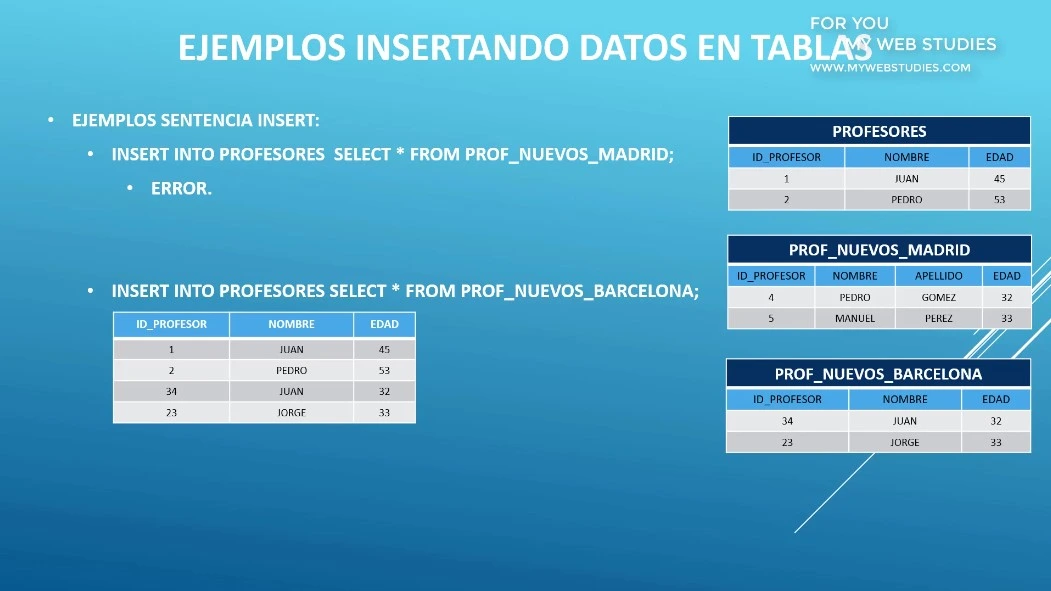 EJEMPLOS INSERTANDO DATOS EN TABLAS

FOR YOU
MY WEB STUDIES
WWW.MYWEBSTUDIES.COM

• EJEMPLOS SENTENCIA INSERT:
• INSERT INTO PROFESORES SELECT * FROM PROF_NUEVOS_MADRID;
• ERROR.

• INSERT INTO PROFESORES SELECT * FROM PROF_NUEVOS_BARCELONA;

| ID_PROFESOR | NOMBRE | EDAD |
|---|---|---|
| 1 | JUAN | 45 |
| 2 | PEDRO | 53 |
| 34 | JUAN | 32 |
| 23 | JORGE | 33 |

PROFESORES

| ID_PROFESOR | NOMBRE | EDAD |
|---|---|---|
| 1 | JUAN | 45 |
| 2 | PEDRO | 53 |

PROF_NUEVOS_MADRID

| ID_PROFESOR | NOMBRE | APELLIDO | EDAD |
|---|---|---|---|
| 4 | PEDRO | GOMEZ | 32 |
| 5 | MANUEL | PEREZ | 33 |

PROF_NUEVOS_BARCELONA

| ID_PROFESOR | NOMBRE | EDAD |
|---|---|---|
| 34 | JUAN | 32 |
| 23 | JORGE | 33 |